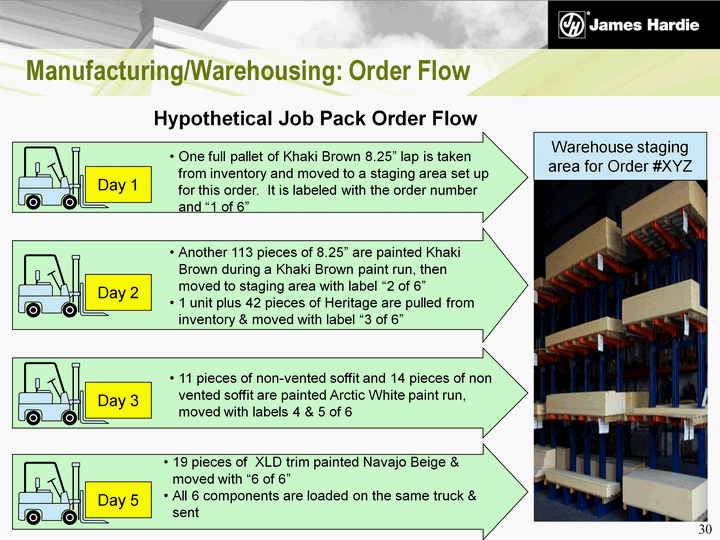 James Hardie

Manufacturing/Warehousing: Order Flow

Hypothetical Job Pack Order Flow

Day 1

• One full pallet of Khaki Brown 8.25” lap is taken from inventory and moved to a staging area set up for this order. It is labeled with the order number and “1 of 6”

Day 2

• Another 113 pieces of 8.25” are painted Khaki Brown during a Khaki Brown paint run, then moved to staging area with label “2 of 6”
• 1 unit plus 42 pieces of Heritage are pulled from inventory & moved with label “3 of 6”

Day 3

• 11 pieces of non-vented soffit and 14 pieces of non vented soffit are painted Arctic White paint run, moved with labels 4 & 5 of 6

Day 5

• 19 pieces of XLD trim painted Navajo Beige & moved with “6 of 6”
• All 6 components are loaded on the same truck & sent

Warehouse staging area for Order #XYZ

30